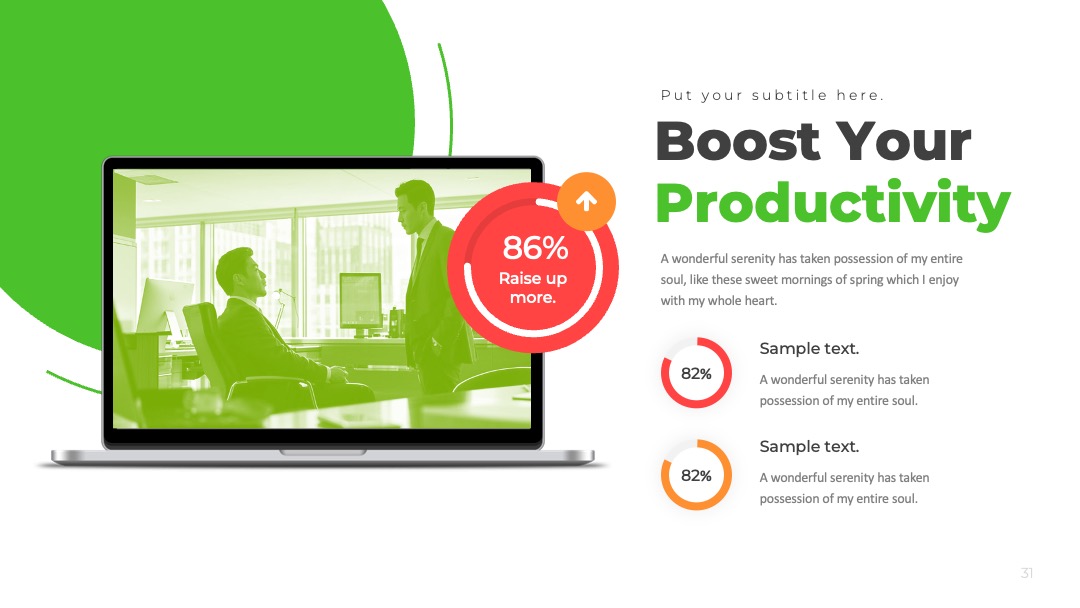 86%
Raise up more.

Put your subtitle here.

Boost Your Productivity

A wonderful serenity has taken possession of my entire soul, like these sweet mornings of spring which I enjoy with my whole heart.

82%

Sample text.

A wonderful serenity has taken possession of my entire soul.

82%

Sample text.

A wonderful serenity has taken possession of my entire soul.

31